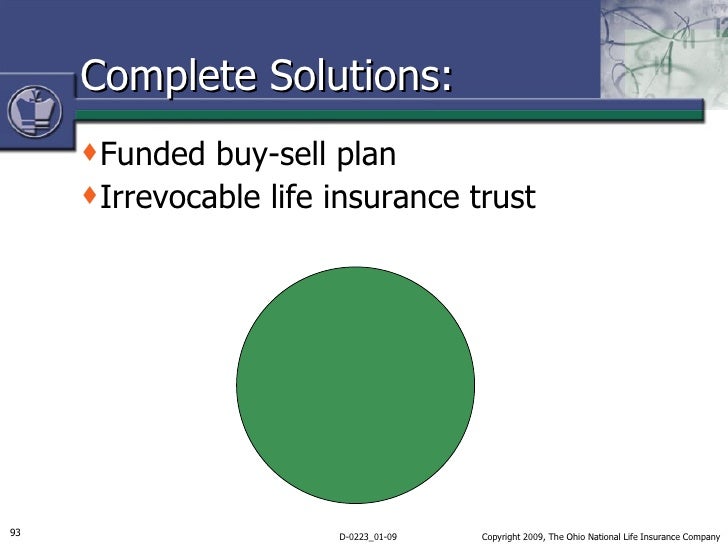 Complete Solutions:

Funded buy-sell plan
Irrevocable life insurance trust

93

D-0223_01-09

Copyright 2009, The Ohio National Life Insurance Company